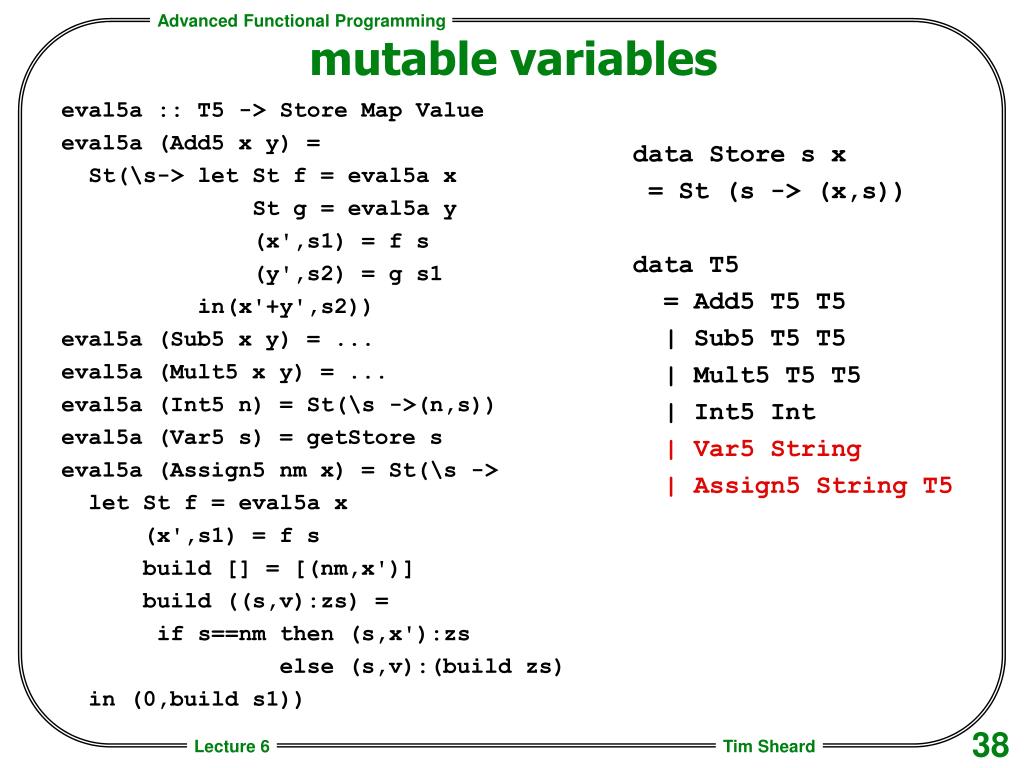 Advanced Functional Programming

mutable variables

eval5a :: T5 -> Store Map Value
eval5a (Add5 x y) =
  St(\s-> let St f = eval5a x
              St g = eval5a y
              (x',s1) = f s
              (y',s2) = g s1
          in(x'+y',s2))
eval5a (Sub5 x y) = ...
eval5a (Mult5 x y) = ...
eval5a (Int5 n) = St(\s ->(n,s))
eval5a (Var5 s) = getStore s
eval5a (Assign5 nm x) = St(\s ->
  let St f = eval5a x
      (x',s1) = f s
      build [] = [(nm,x')]
      build ((s,v):zs) =
        if s==nm then (s,x'):zs
                 else (s,v):(build zs)
  in (0,build s1))

data Store s x
 = St (s -> (x,s))

data T5
  = Add5 T5 T5
  | Sub5 T5 T5
  | Mult5 T5 T5
  | Int5 Int
  | Var5 String
  | Assign5 String T5

Lecture 6

Tim Sheard

38